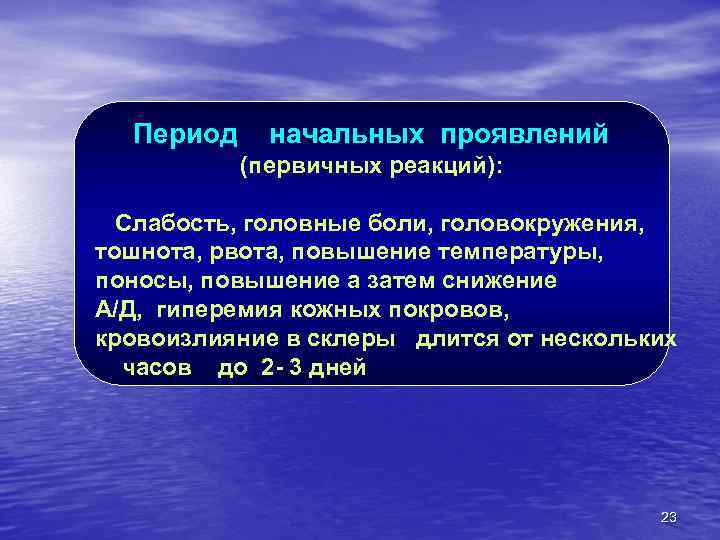 Период начальных проявлений
(первичных реакций):

Слабость, головные боли, головокружения, тошнота, рвота, повышение температуры, поносы, повышение а затем снижение А/Д, гиперемия кожных покровов, кровоизлияние в склеры длится от нескольких часов до 2- 3 дней

23